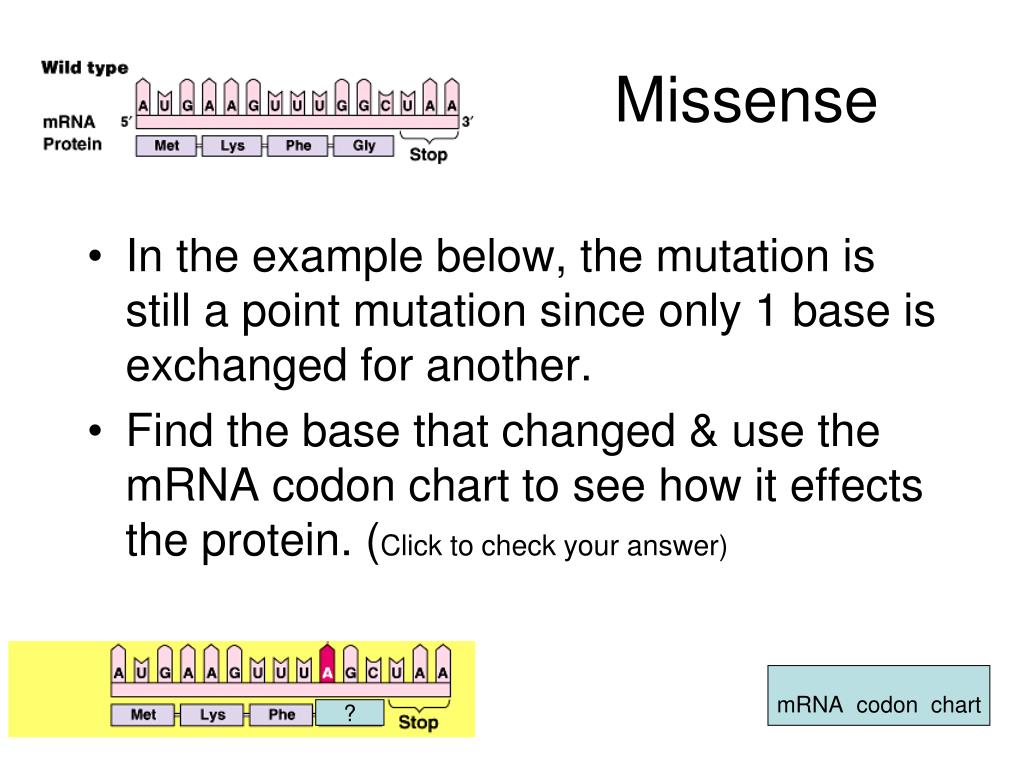 Wild type

mRNA 5′ A U G A A G U U U G G C U A A 3′
Protein Met Lys Phe Gly Stop

Missense

• In the example below, the mutation is still a point mutation since only 1 base is exchanged for another.
• Find the base that changed & use the mRNA codon chart to see how it effects the protein. (Click to check your answer)

A U G A A G U U U A G C U A A
Met Lys Phe ? Stop

mRNA codon chart